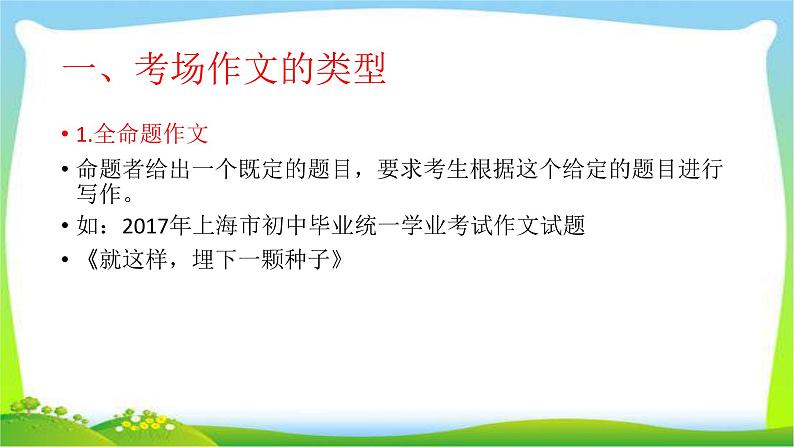 一、考场作文的类型

• 1.全命题作文

• 命题者给出一个既定的题目，要求考生根据这个给定的题目进行写作。

• 如：2017年上海市初中毕业统一学业考试作文试题

• 《就这样，埋下一颗种子》